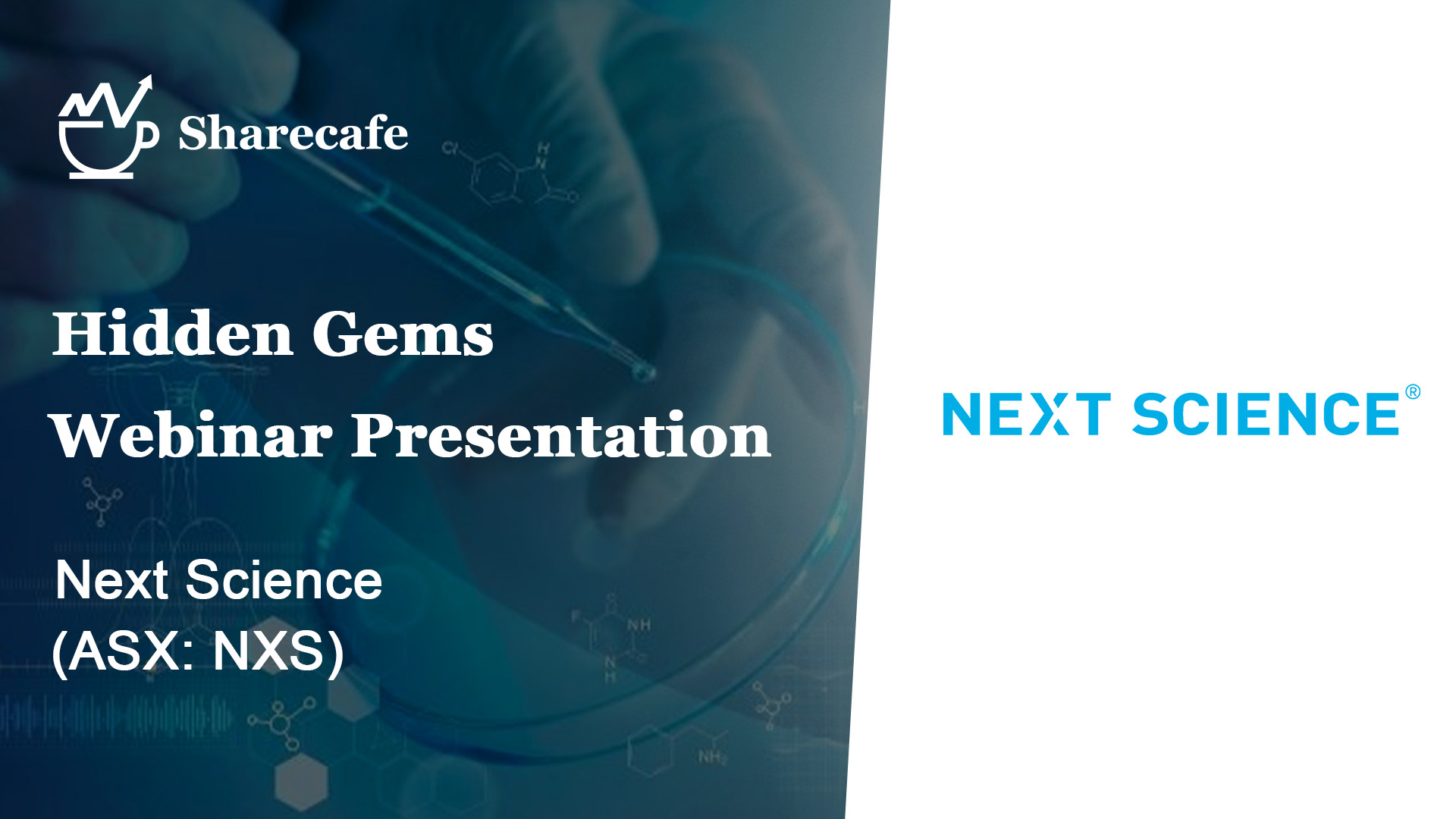 Sharecafe

Hidden Gems
Webinar Presentation

Next Science
(ASX: NXS)

NEXT SCIENCE®